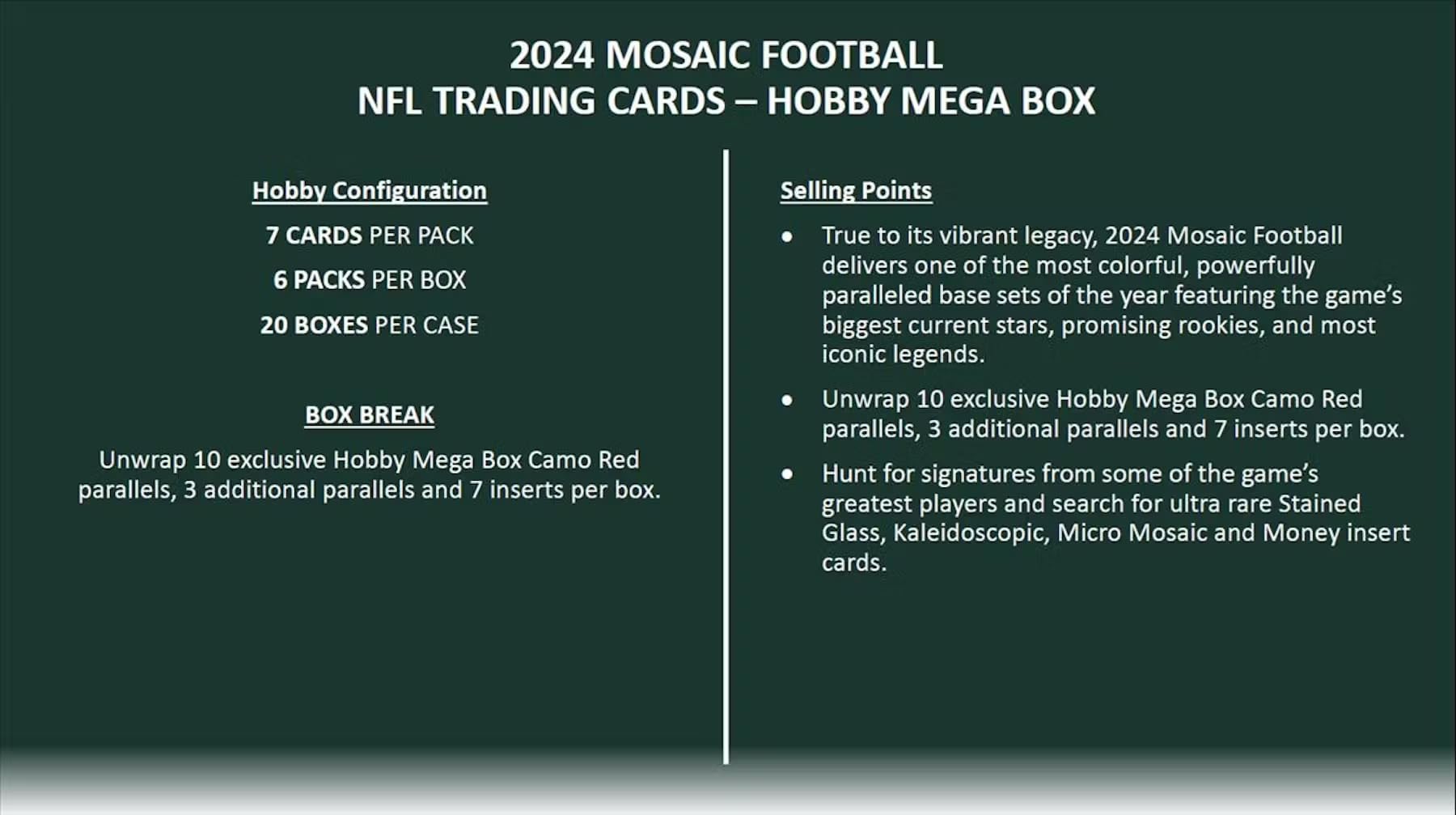 2024 MOSAIC FOOTBALL
NFL TRADING CARDS – HOBBY MEGA BOX

Hobby Configuration

7 CARDS PER PACK

6 PACKS PER BOX

20 BOXES PER CASE

BOX BREAK

Unwrap 10 exclusive Hobby Mega Box Camo Red parallels, 3 additional parallels and 7 inserts per box.

Selling Points

• True to its vibrant legacy, 2024 Mosaic Football delivers one of the most colorful, powerfully paralleled base sets of the year featuring the game's biggest current stars, promising rookies, and most iconic legends.

• Unwrap 10 exclusive Hobby Mega Box Camo Red parallels, 3 additional parallels and 7 inserts per box.

• Hunt for signatures from some of the game's greatest players and search for ultra rare Stained Glass, Kaleidoscopic, Micro Mosaic and Money insert cards.